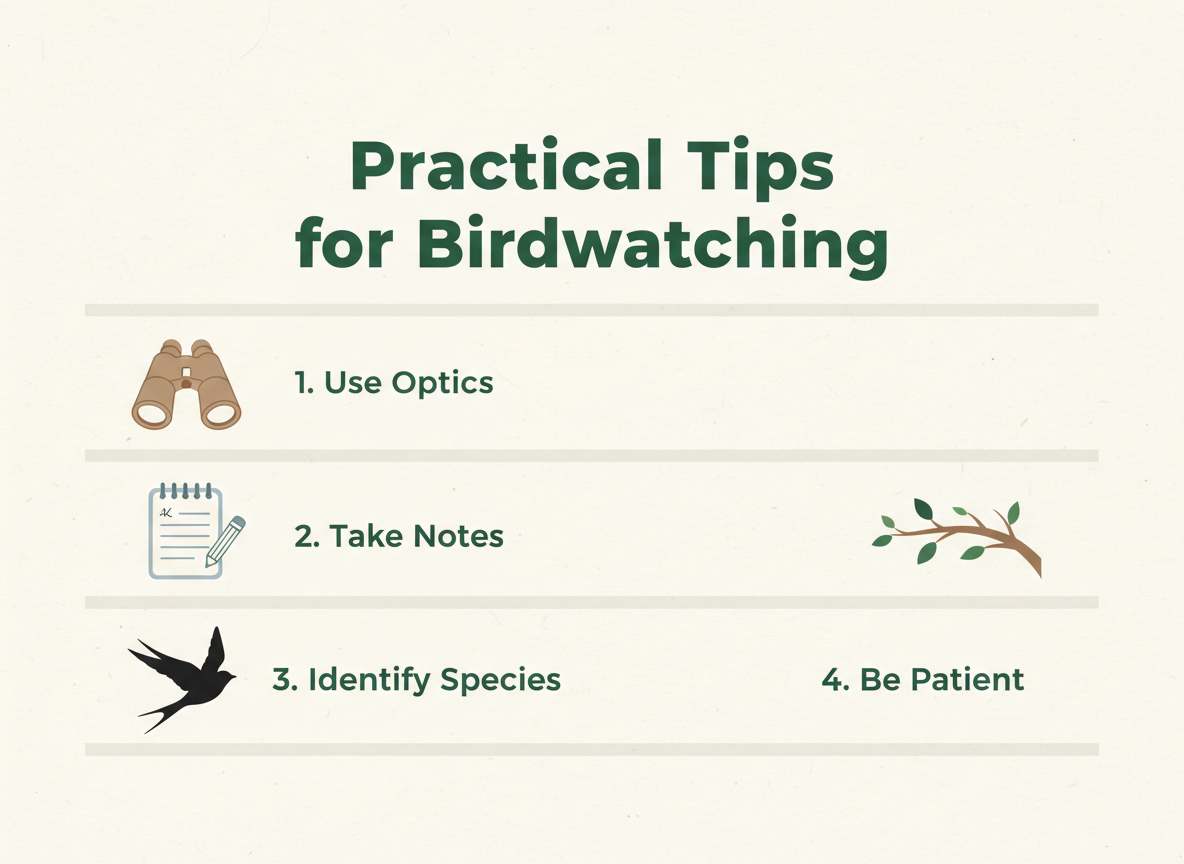 Practical Tips for Birdwatching

1. Use Optics

2. Take Notes

3. Identify Species

4. Be Patient